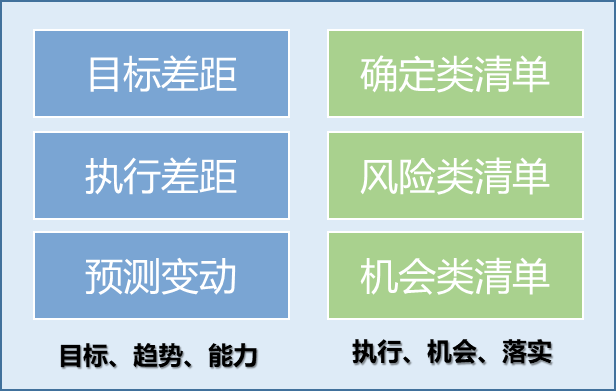 目标差距

执行差距

预测变动

目标、趋势、能力

确定类清单

风险类清单

机会类清单

执行、机会、落实